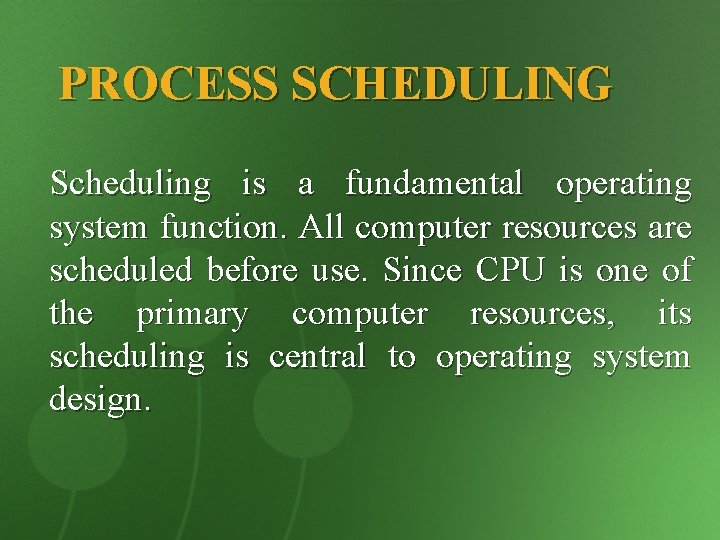 PROCESS SCHEDULING

Scheduling is a fundamental operating system function. All computer resources are scheduled before use. Since CPU is one of the primary computer resources, its scheduling is central to operating system design.